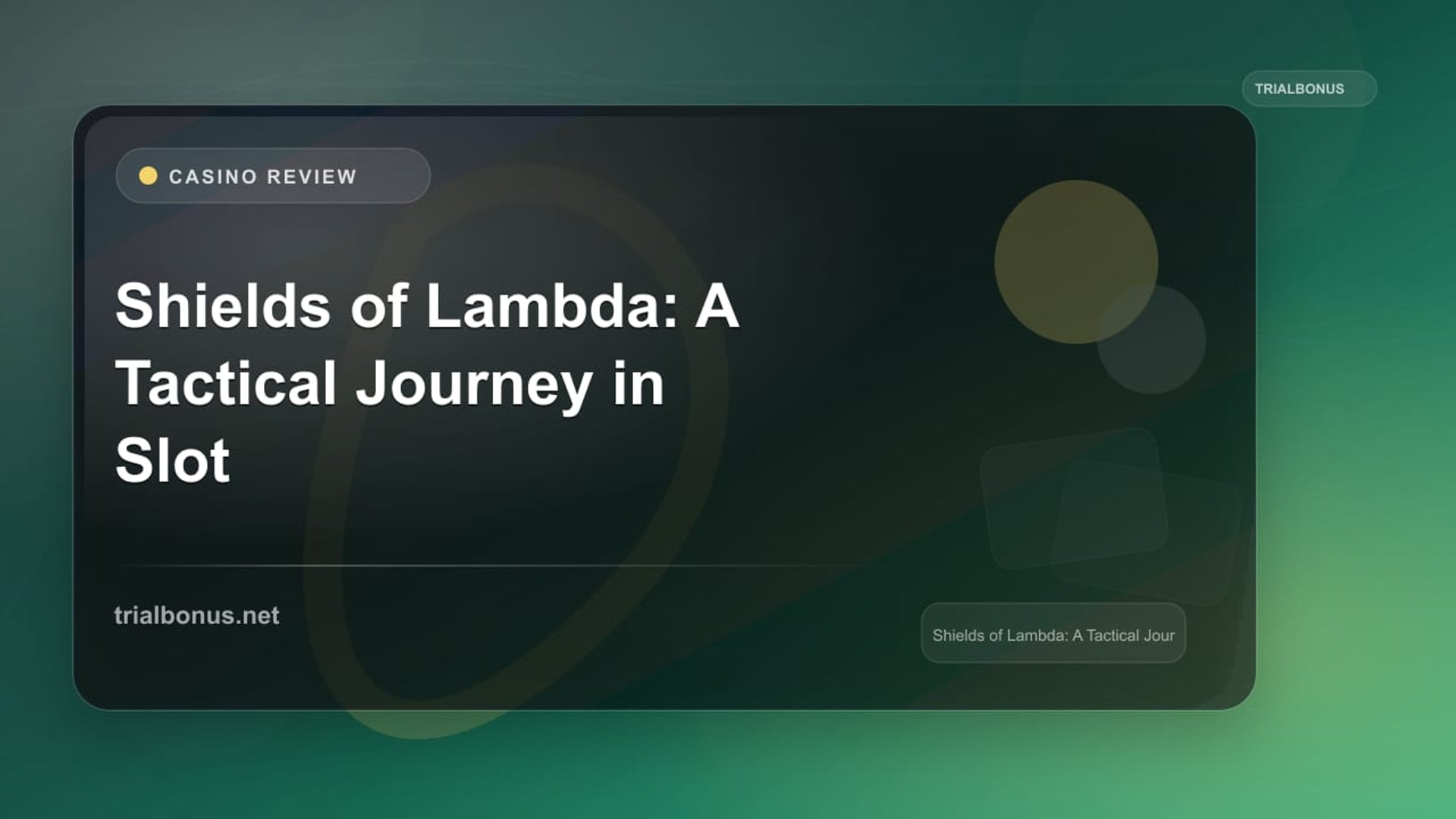 TRIALBONUS

CASINO REVIEW

Shields of Lambda: A Tactical Journey in Slot

trialbonus.net

Shields of Lambda: A Tactical Jour